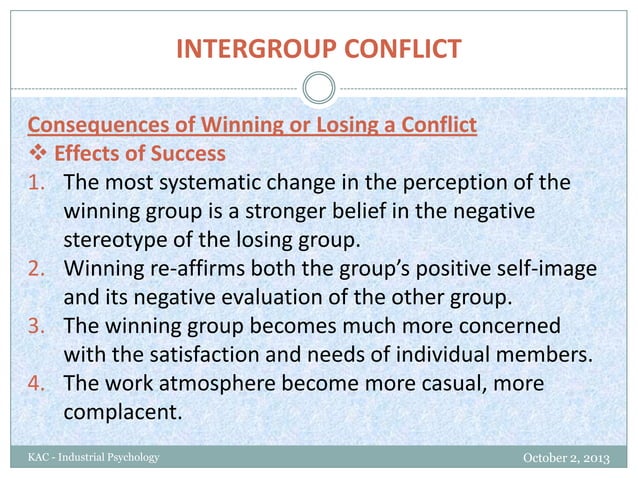 INTERGROUP CONFLICT

Consequences of Winning or Losing a Conflict

❖ Effects of Success

1. The most systematic change in the perception of the winning group is a stronger belief in the negative stereotype of the losing group.
2. Winning re-affirms both the group's positive self-image and its negative evaluation of the other group.
3. The winning group becomes much more concerned with the satisfaction and needs of individual members.
4. The work atmosphere become more casual, more complacent.

KAC - Industrial Psychology

October 2, 2013